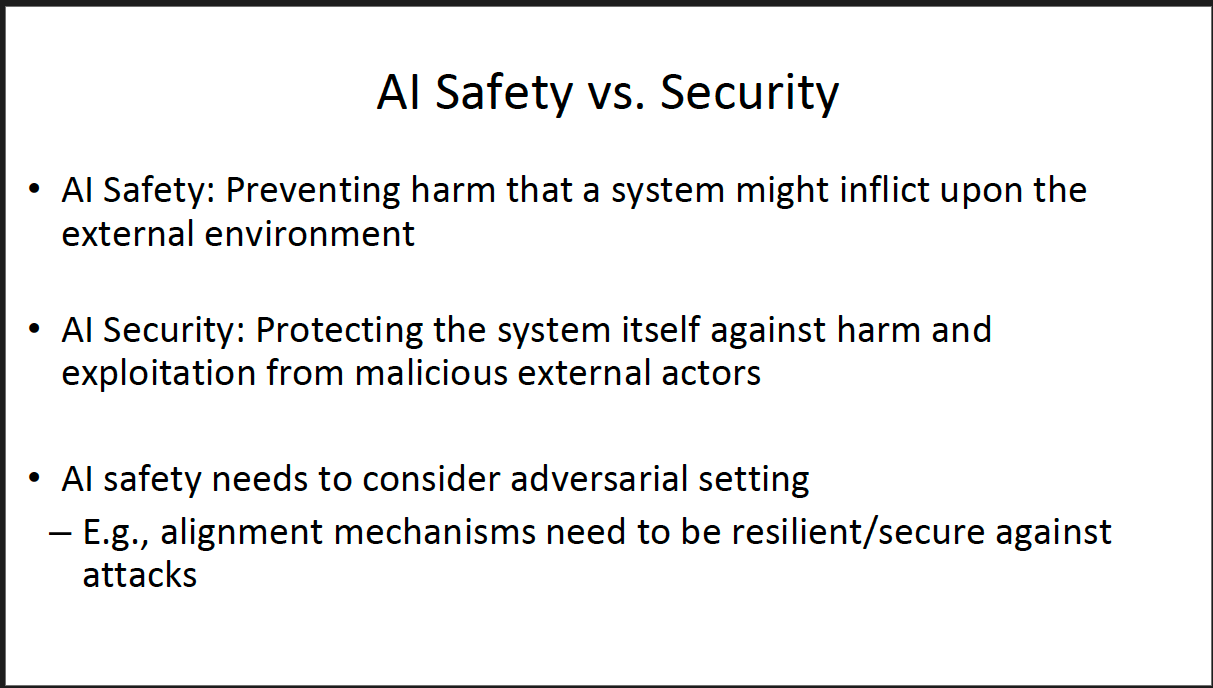 AI Safety vs. Security

• AI Safety: Preventing harm that a system might inflict upon the external environment

• AI Security: Protecting the system itself against harm and exploitation from malicious external actors

• AI safety needs to consider adversarial setting
– E.g., alignment mechanisms need to be resilient/secure against attacks